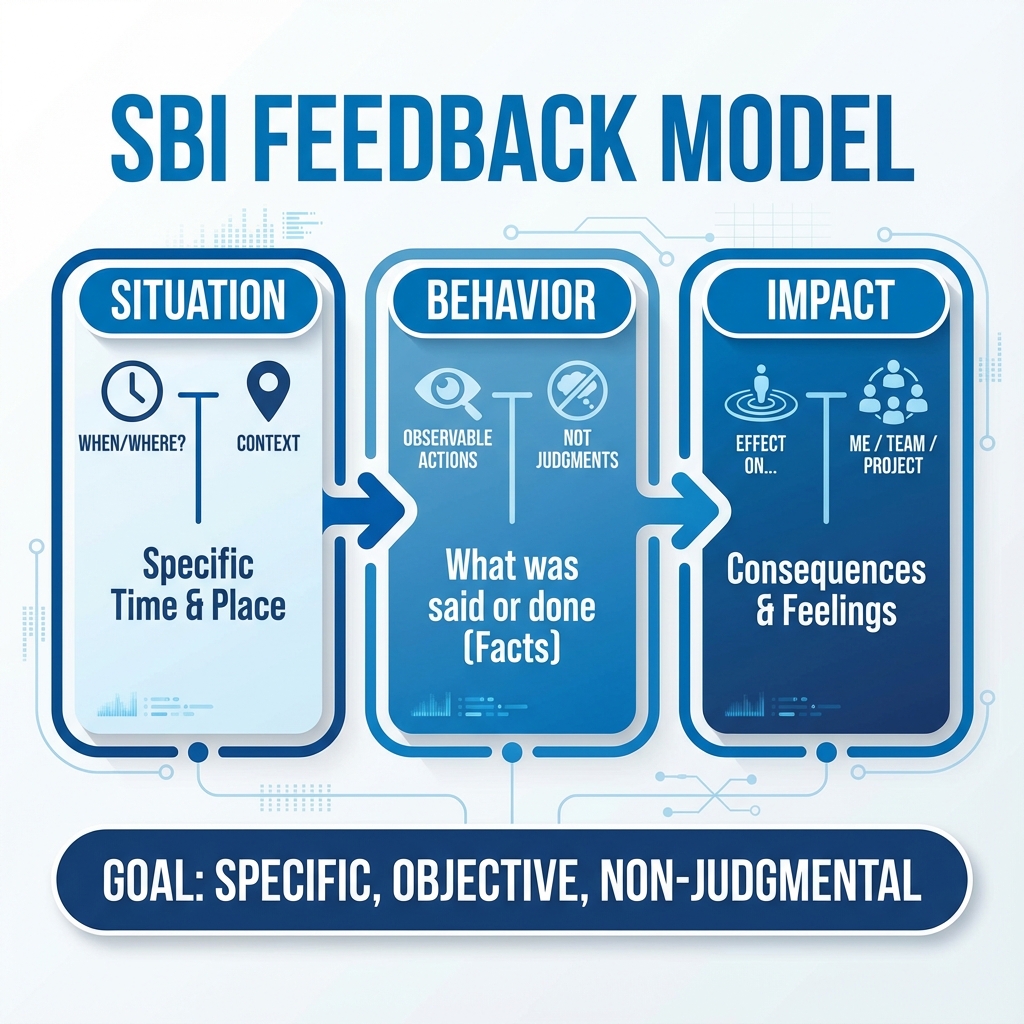 SBI FEEDBACK MODEL

SITUATION

WHEN/WHERE?

CONTEXT

Specific Time & Place

BEHAVIOR

OBSERVABLE ACTIONS

NOT JUDGMENTS

What was said or done (Facts)

IMPACT

EFFECT ON...

ME / TEAM / PROJECT

Consequences & Feelings

GOAL: SPECIFIC, OBJECTIVE, NON-JUDGMENTAL